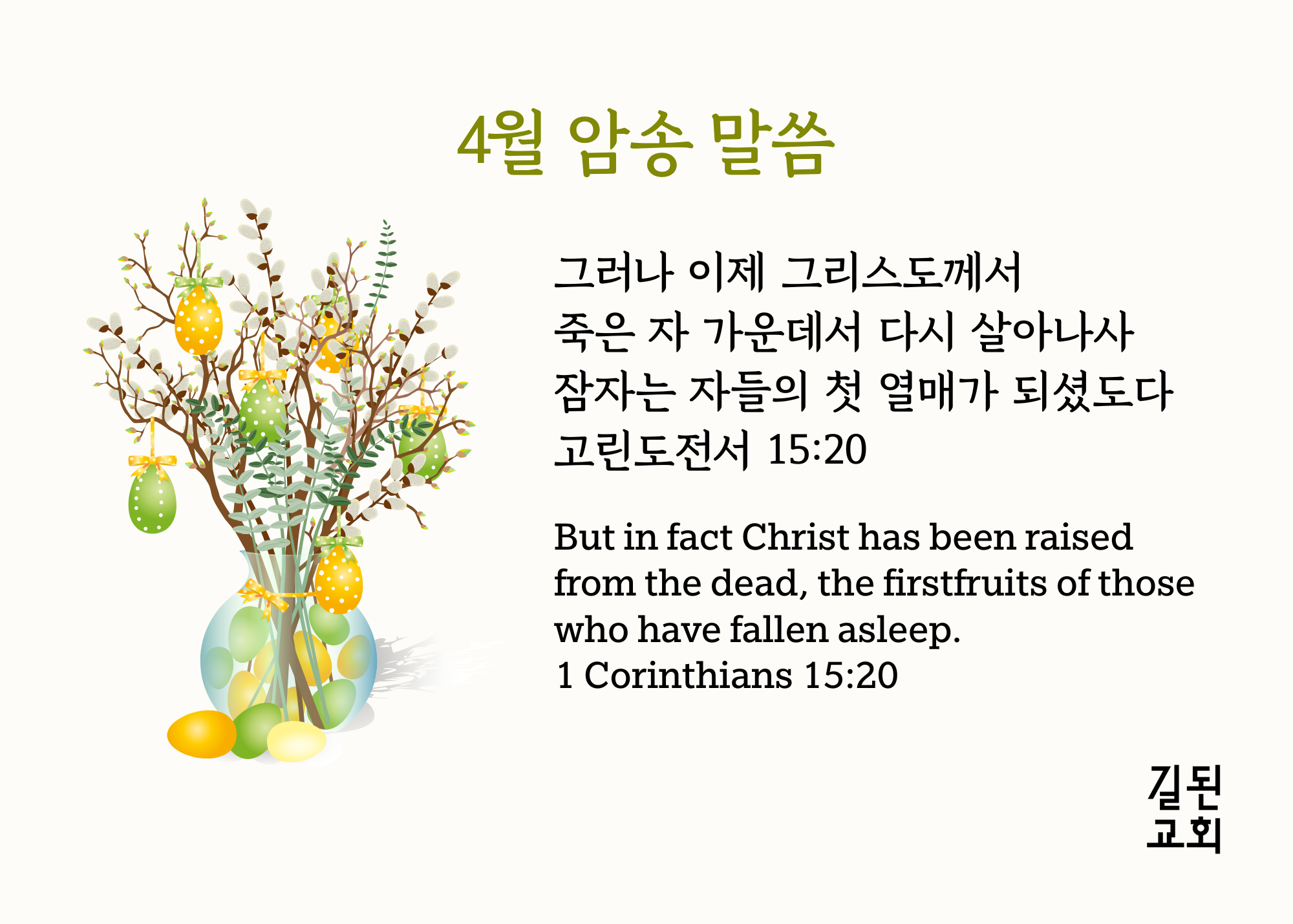 4월 암송 말씀

그러나 이제 그리스도께서
죽은 자 가운데서 다시 살아나사
잠자는 자들의 첫 열매가 되셨도다
고린도전서 15:20

But in fact Christ has been raised from the dead, the firstfruits of those who have fallen asleep.
1 Corinthians 15:20

길된
교회